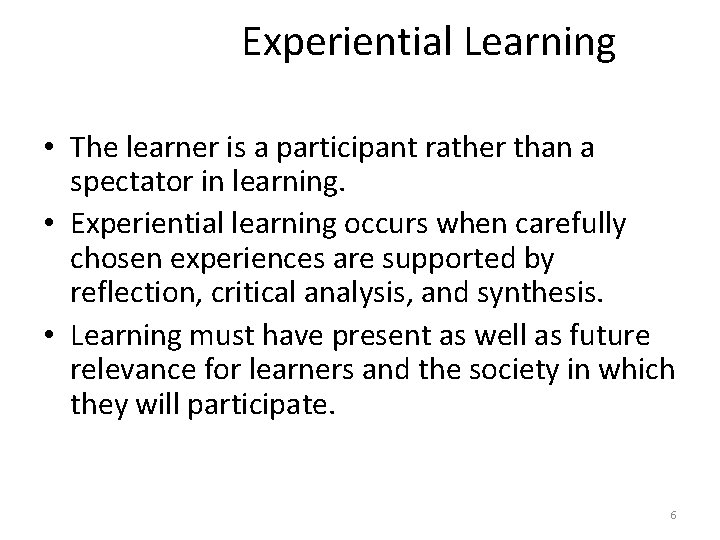 Experiential Learning

• The learner is a participant rather than a spectator in learning.
• Experiential learning occurs when carefully chosen experiences are supported by reflection, critical analysis, and synthesis.
• Learning must have present as well as future relevance for learners and the society in which they will participate.

6